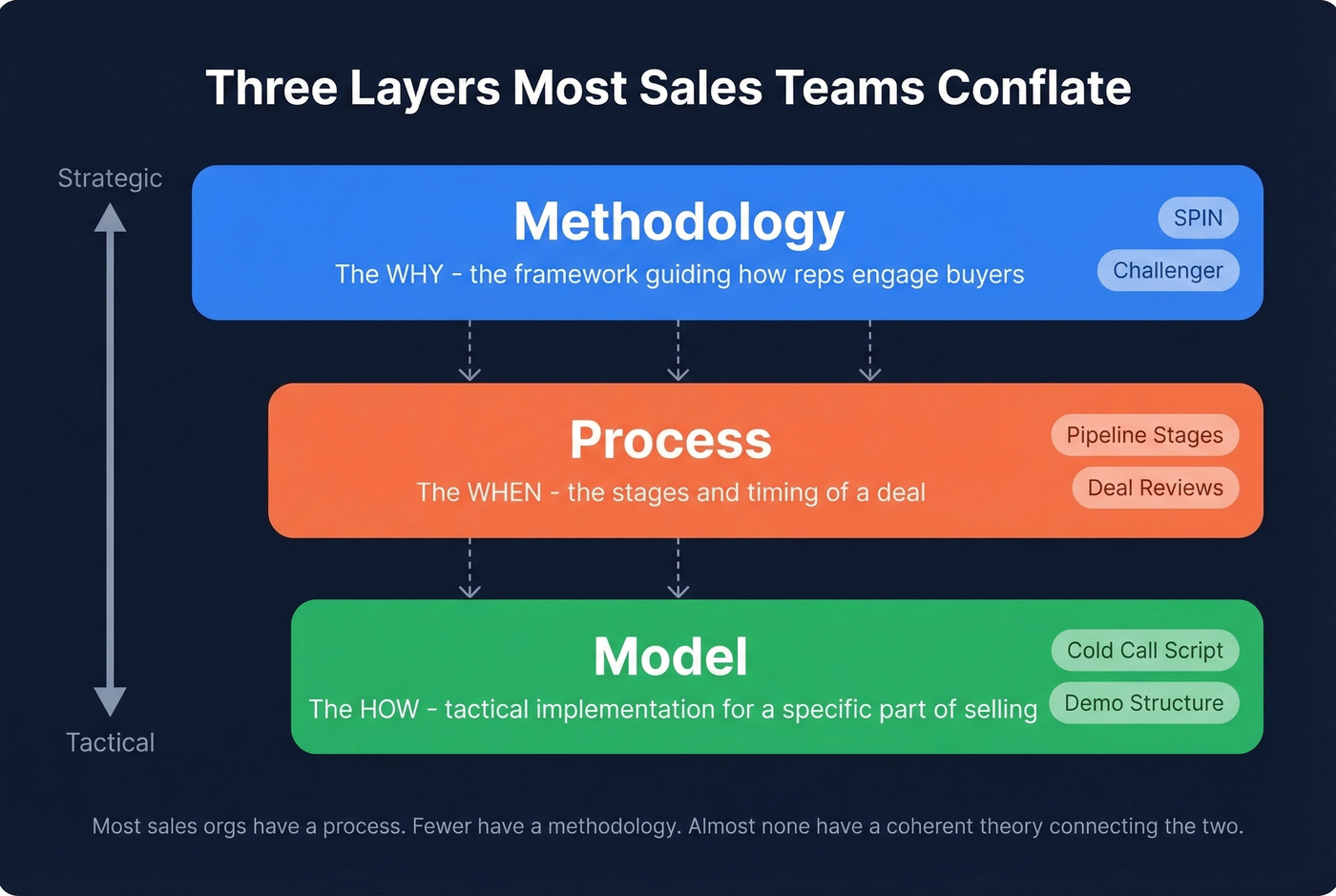 Three Layers Most Sales Teams Conflate

Strategic

Methodology
The WHY - the framework guiding how reps engage buyers

SPIN
Challenger

Process
The WHEN - the stages and timing of a deal

Pipeline Stages
Deal Reviews

Model
The HOW - tactical implementation for a specific part of selling

Cold Call Script
Demo Structure

Tactical

Most sales orgs have a process. Fewer have a methodology. Almost none have a coherent theory connecting the two.